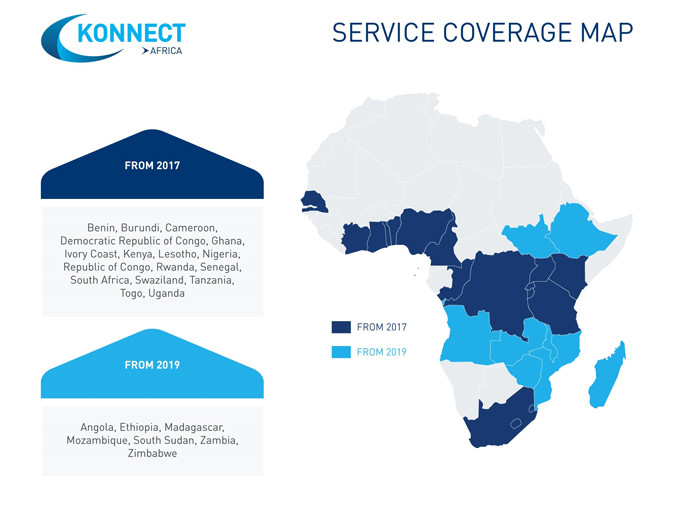 KONNECT
AFRICA

SERVICE COVERAGE MAP

FROM 2017

Benin, Burundi, Cameroon, Democratic Republic of Congo, Ghana, Ivory Coast, Kenya, Lesotho, Nigeria, Republic of Congo, Rwanda, Senegal, South Africa, Swaziland, Tanzania, Togo, Uganda

FROM 2019

Angola, Ethiopia, Madagascar, Mozambique, South Sudan, Zambia, Zimbabwe

FROM 2017
FROM 2019